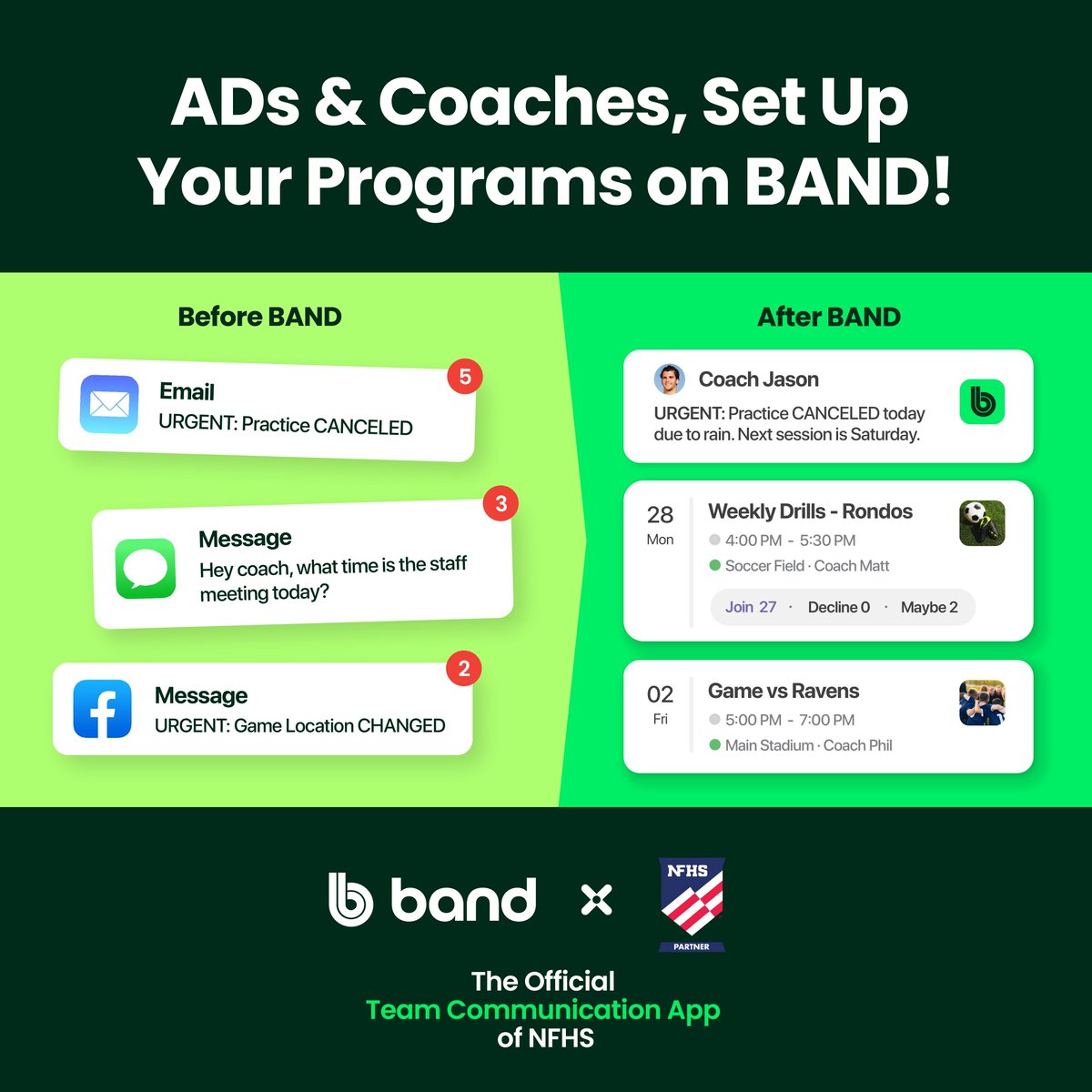 ADs & Coaches, Set Up Your Programs on BAND!

Before BAND

Email
URGENT: Practice CANCELED
5

Message
Hey coach, what time is the staff meeting today?
3

Message
URGENT: Game Location CHANGED
2

After BAND

Coach Jason
URGENT: Practice CANCELED today due to rain. Next session is Saturday.

28
Mon
Weekly Drills - Rondos
4:00 PM - 5:30 PM
Soccer Field · Coach Matt
Join 27 · Decline 0 · Maybe 2

02
Fri
Game vs Ravens
5:00 PM - 7:00 PM
Main Stadium · Coach Phil

band × NFHS PARTNER

The Official
Team Communication App
of NFHS